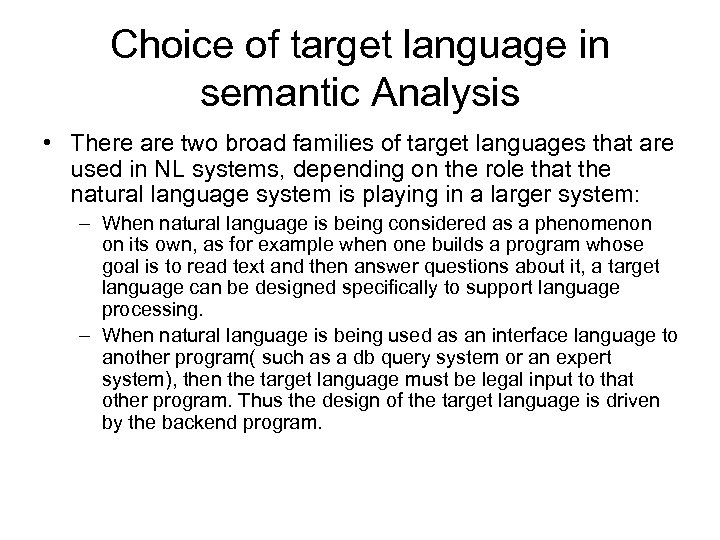 Choice of target language in semantic Analysis

• There are two broad families of target languages that are used in NL systems, depending on the role that the natural language system is playing in a larger system:

– When natural language is being considered as a phenomenon on its own, as for example when one builds a program whose goal is to read text and then answer questions about it, a target language can be designed specifically to support language processing.

– When natural language is being used as an interface language to another program( such as a db query system or an expert system), then the target language must be legal input to that other program. Thus the design of the target language is driven by the backend program.